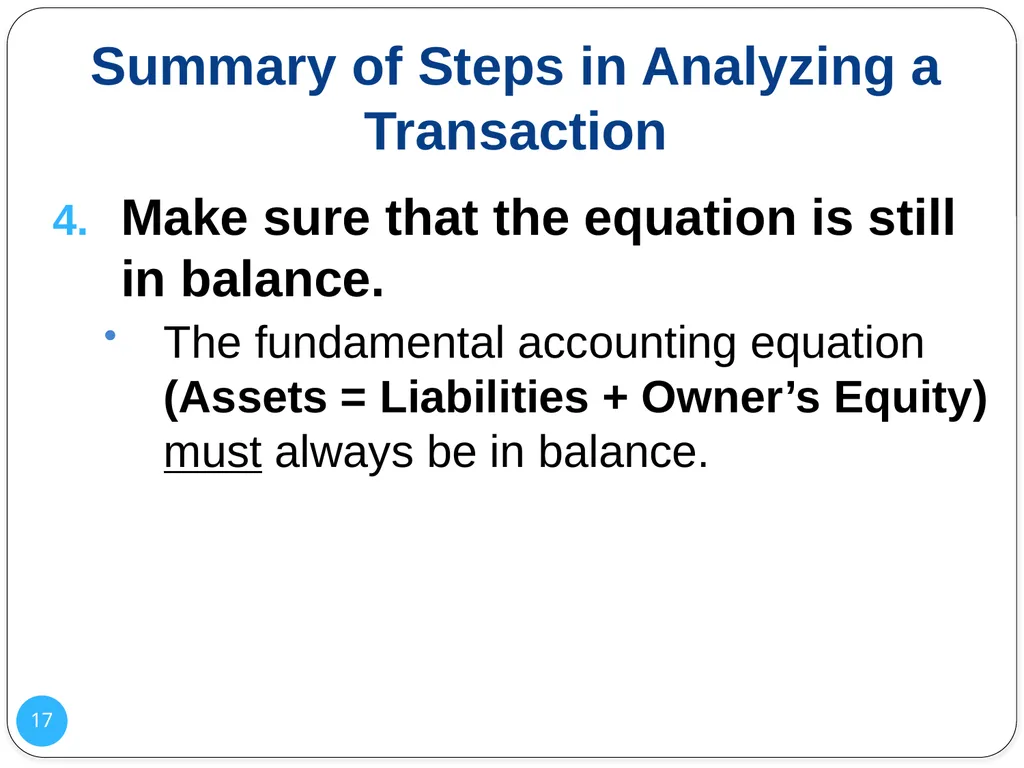 Summary of Steps in Analyzing a Transaction

4. Make sure that the equation is still in balance.

• The fundamental accounting equation (Assets = Liabilities + Owner’s Equity) must always be in balance.

17